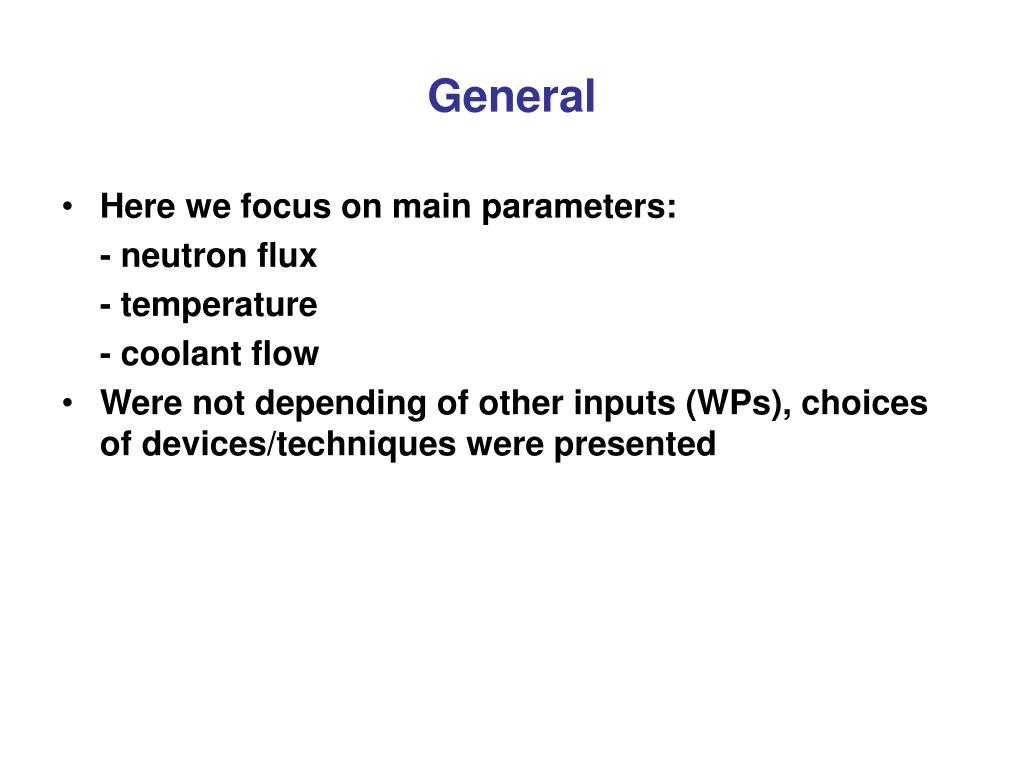 General

• Here we focus on main parameters:
- neutron flux
- temperature
- coolant flow
• Were not depending of other inputs (WPs), choices of devices/techniques were presented